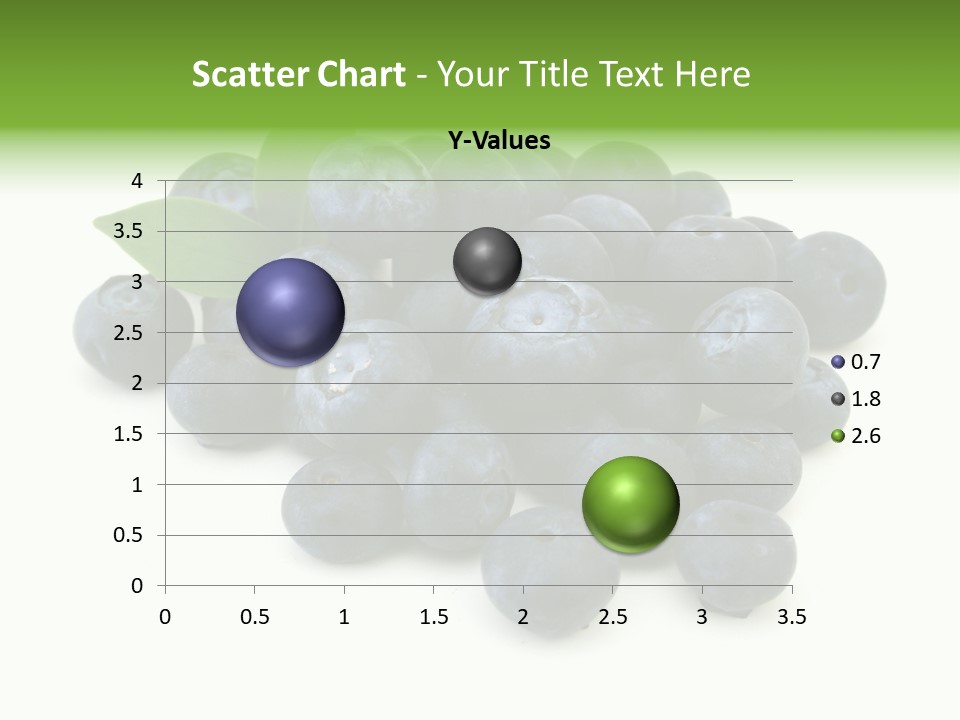 Scatter Chart - Your Title Text Here

Y-Values

4
3.5
3
2.5
2
1.5
1
0.5
0

0 0.5 1 1.5 2 2.5 3 3.5

0.7
1.8
2.6